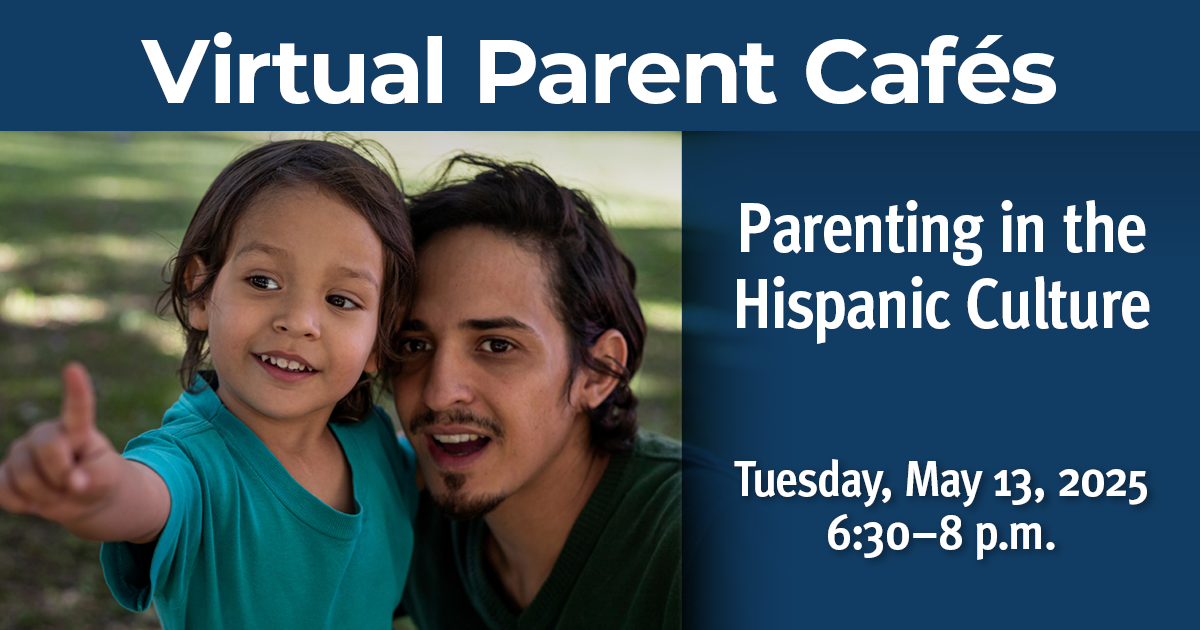 Virtual Parent Cafés

Parenting in the Hispanic Culture

Tuesday, May 13, 2025
6:30–8 p.m.